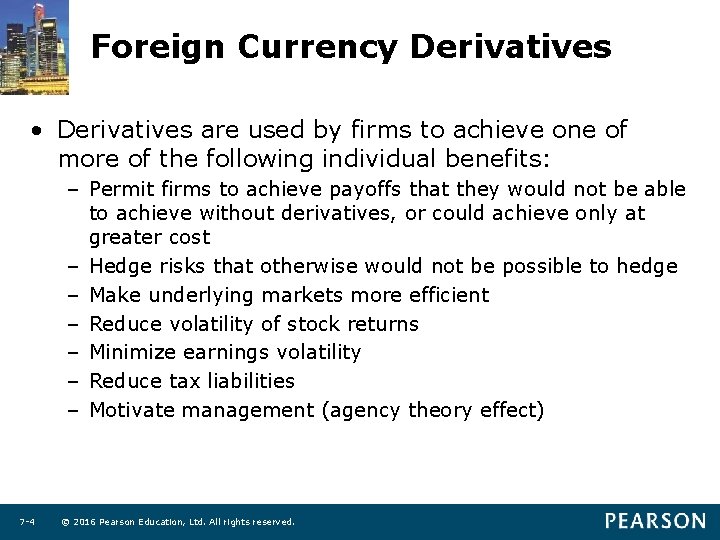 Foreign Currency Derivatives

• Derivatives are used by firms to achieve one of more of the following individual benefits:
– Permit firms to achieve payoffs that they would not be able to achieve without derivatives, or could achieve only at greater cost
– Hedge risks that otherwise would not be possible to hedge
– Make underlying markets more efficient
– Reduce volatility of stock returns
– Minimize earnings volatility
– Reduce tax liabilities
– Motivate management (agency theory effect)

7-4 © 2016 Pearson Education, Ltd. All rights reserved.

PEARSON